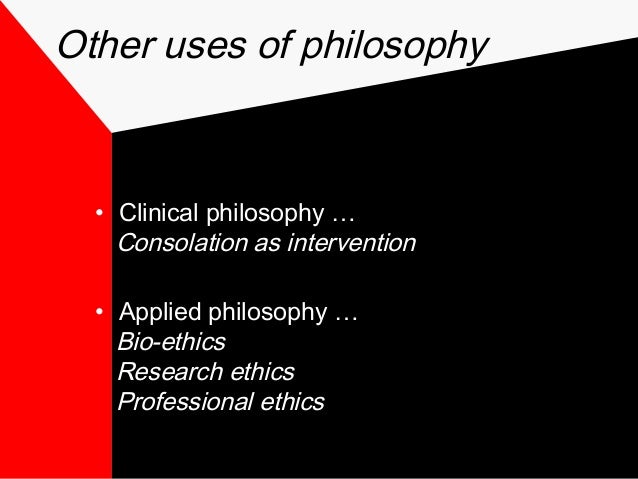 Other uses of philosophy

• Clinical philosophy …
Consolation as intervention

• Applied philosophy …
Bio-ethics
Research ethics
Professional ethics